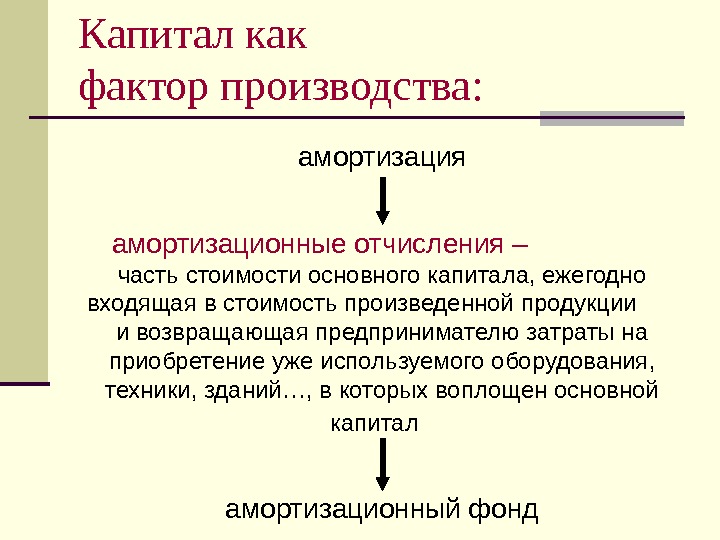 Капитал как фактор производства:

амортизация

амортизационные отчисления – часть стоимости основного капитала, ежегодно входящая в стоимость произведенной продукции и возвращающая предпринимателю затраты на приобретение уже используемого оборудования, техники, зданий…, в которых воплощен основной капитал

амортизационный фонд